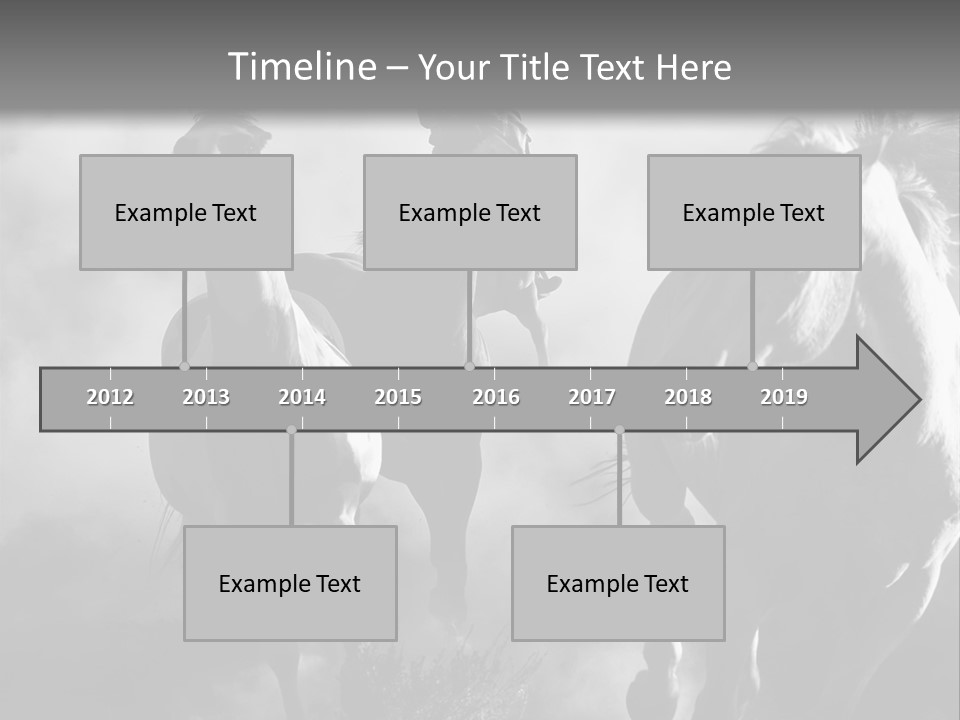 Timeline – Your Title Text Here

Example Text

Example Text

Example Text

2012 2013 2014 2015 2016 2017 2018 2019

Example Text

Example Text